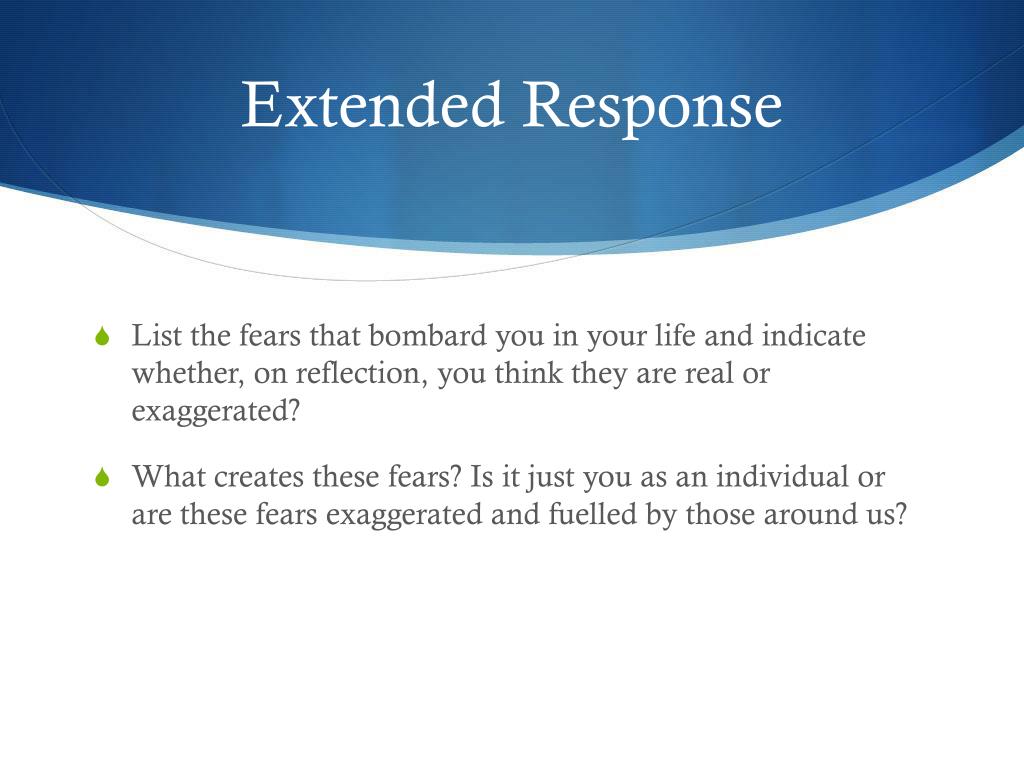 Extended Response

List the fears that bombard you in your life and indicate whether, on reflection, you think they are real or exaggerated?

What creates these fears? Is it just you as an individual or are these fears exaggerated and fuelled by those around us?